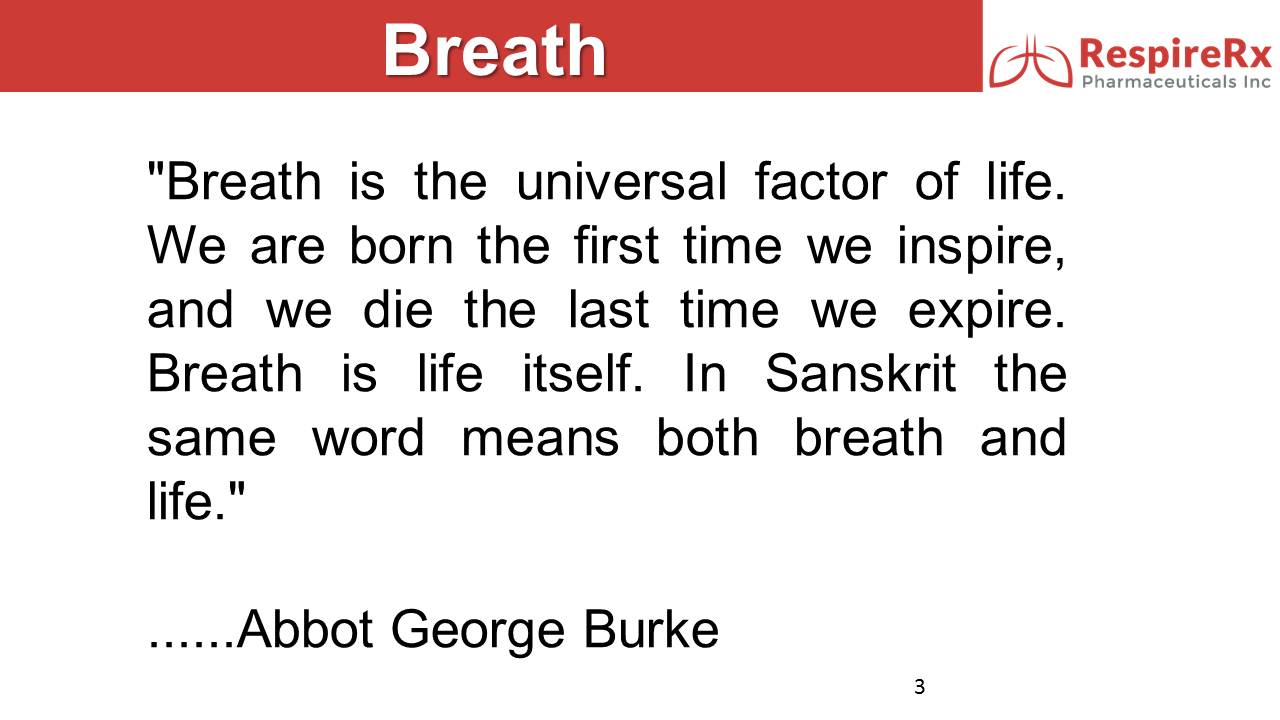 Breath

RespireRx
Pharmaceuticals Inc

"Breath is the universal factor of life. We are born the first time we inspire, and we die the last time we expire. Breath is life itself. In Sanskrit the same word means both breath and life."

......Abbot George Burke

3